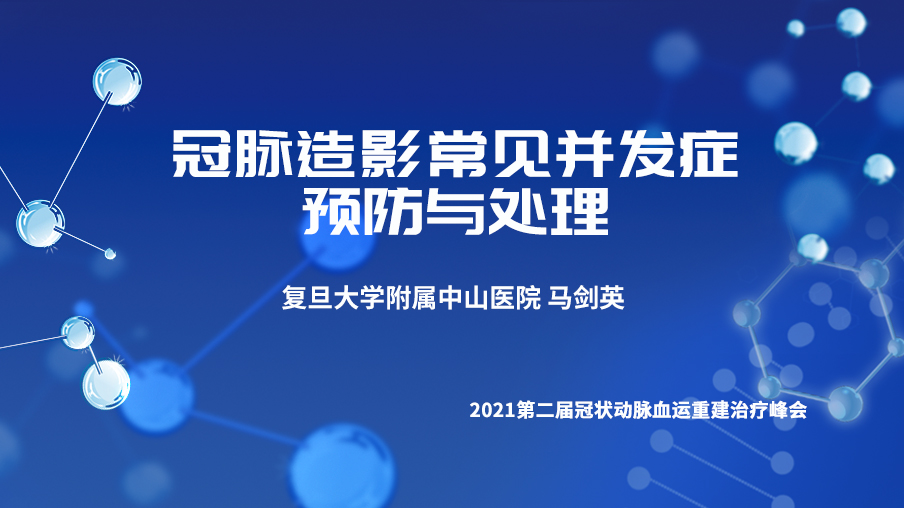 冠脉造影常见并发症
预防与处理

复旦大学附属中山医院 马剑英

2021第二届冠状动脉血运重建治疗峰会